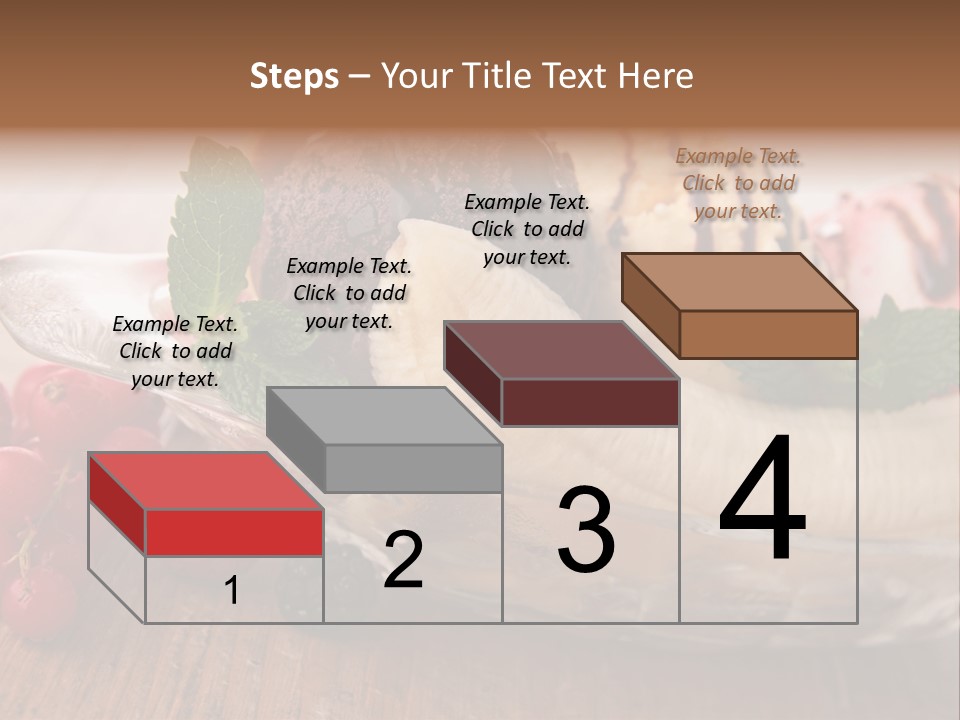 Steps – Your Title Text Here

Example Text. Click to add your text.

Example Text. Click to add your text.

Example Text. Click to add your text.

Example Text. Click to add your text.

1

2

3

4